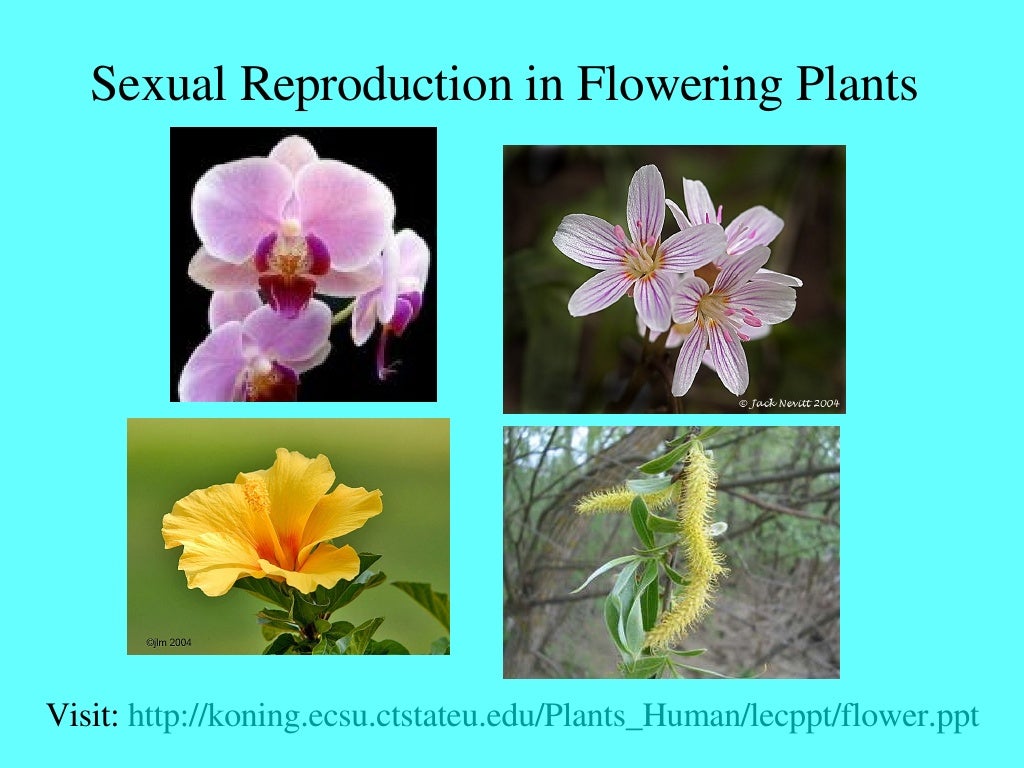 Sexual Reproduction in Flowering Plants

© Jack Nevitt 2004

©jlm 2004

Visit: http://koning.ecsu.ctstateu.edu/Plants_Human/lecppt/flower.ppt